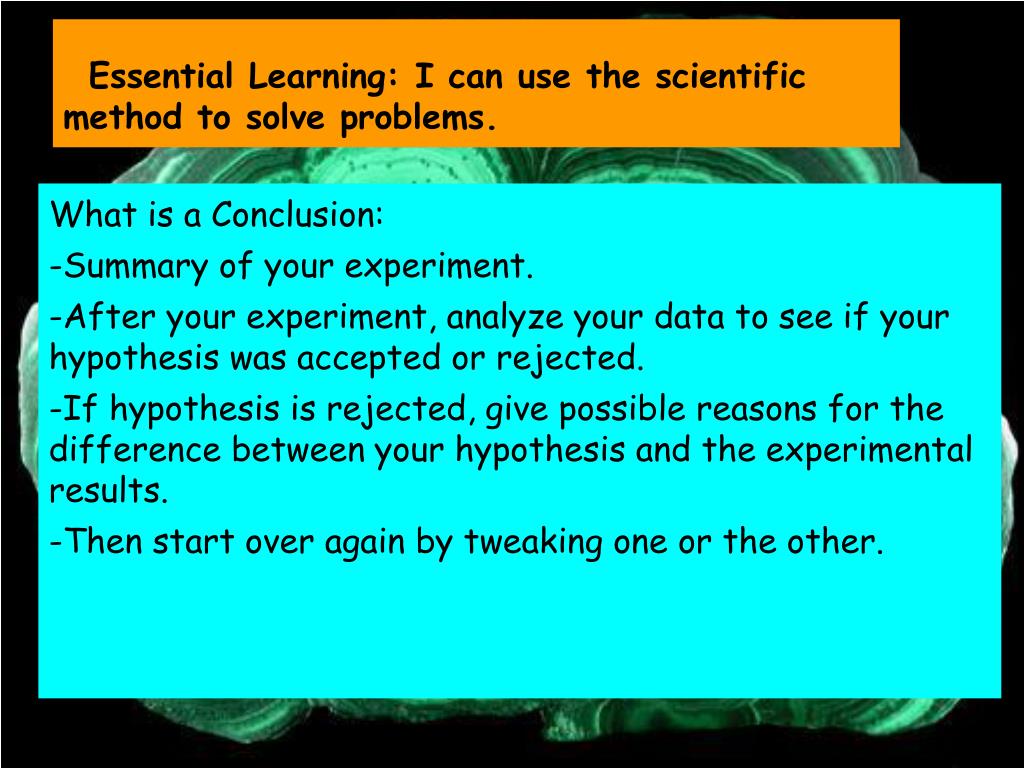 Essential Learning: I can use the scientific method to solve problems.

What is a Conclusion:

-Summary of your experiment.

-After your experiment, analyze your data to see if your hypothesis was accepted or rejected.

-If hypothesis is rejected, give possible reasons for the difference between your hypothesis and the experimental results.

-Then start over again by tweaking one or the other.